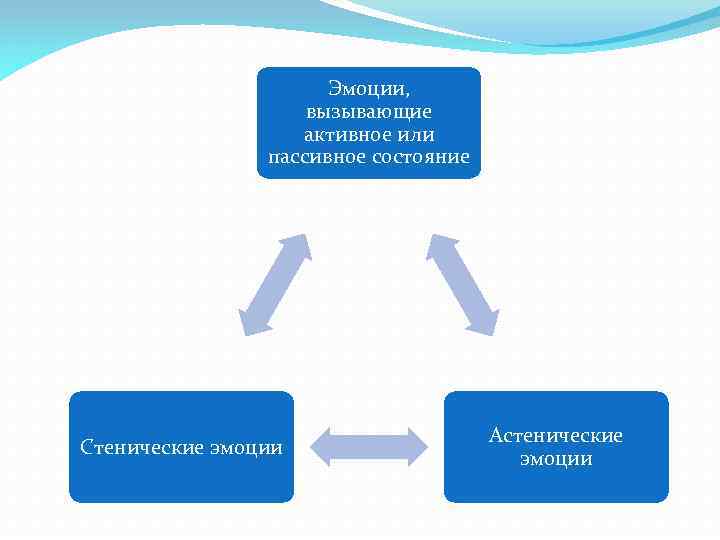 Эмоции, вызывающие активное или пассивное состояние

Стенические эмоции

Астенические эмоции